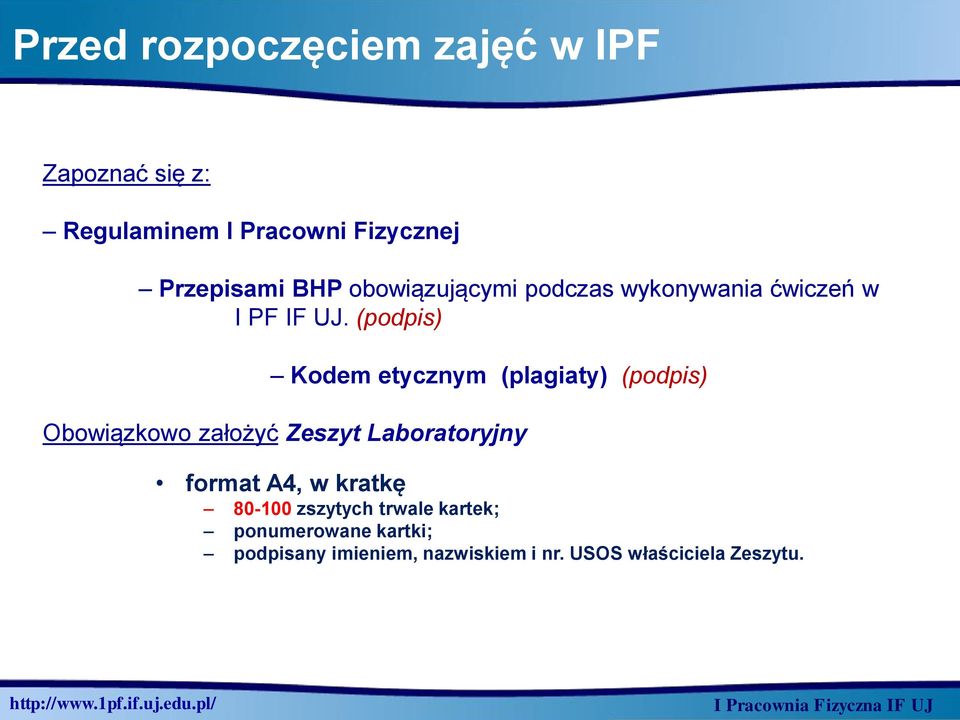 Przed rozpoczęciem zajęć w IPF

Zapoznać się z:

– Regulaminem I Pracowni Fizycznej

– Przepisami BHP obowiązującymi podczas wykonywania ćwiczeń w I PF IF UJ. (podpis)

– Kodem etycznym (plagiaty) (podpis)

Obowiązkowo założyć Zeszyt Laboratoryjny

• format A4, w kratkę
– 80-100 zszytych trwale kartek;
– ponumerowane kartki;
– podpisany imieniem, nazwiskiem i nr. USOS właściciela Zeszytu.

http://www.1pf.if.uj.edu.pl/

I Pracownia Fizyczna IF UJ